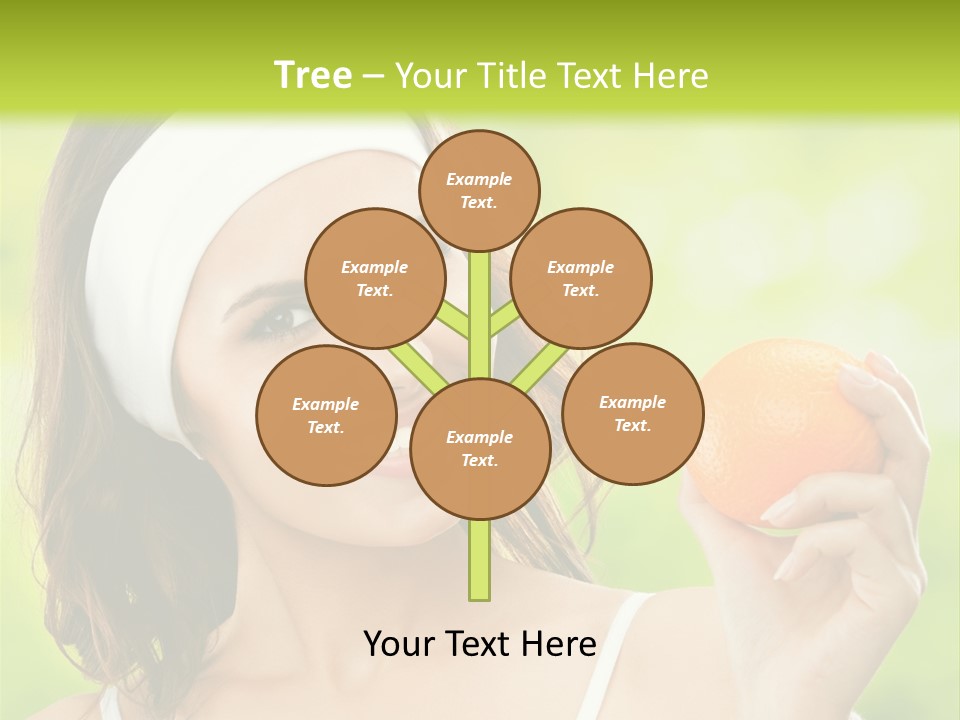 Tree – Your Title Text Here

Example Text.

Example Text.

Example Text.

Example Text.

Example Text.

Example Text.

Your Text Here